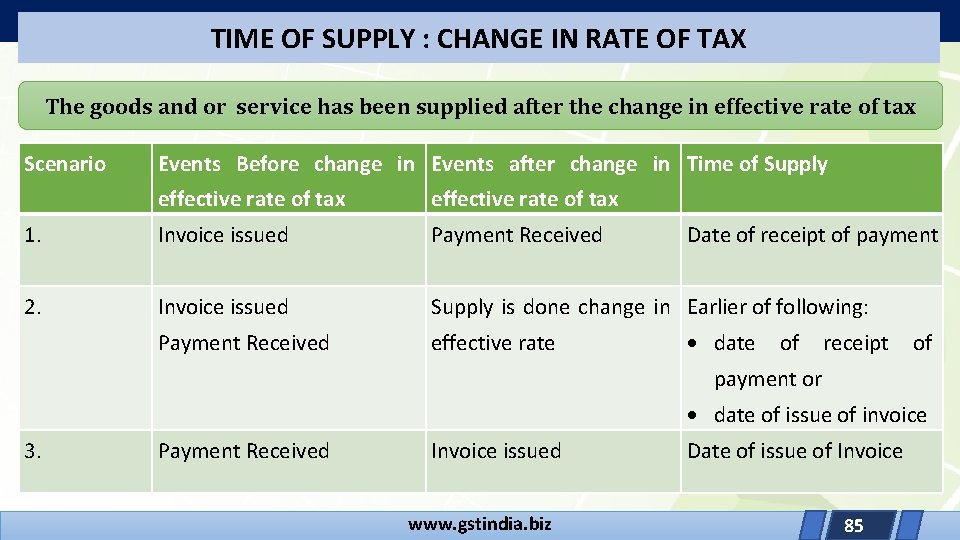 TIME OF SUPPLY : CHANGE IN RATE OF TAX

The goods and or service has been supplied after the change in effective rate of tax

| Scenario | Events Before change in effective rate of tax | Events after change in effective rate of tax | Time of Supply |
|---|---|---|---|
| 1. | Invoice issued | Payment Received | Date of receipt of payment |
| 2. | Invoice issued Payment Received | Supply is done change in effective rate | Earlier of following: • date of receipt of payment or • date of issue of invoice |
| 3. | Payment Received | Invoice issued | Date of issue of Invoice |

www.gstindia.biz

85